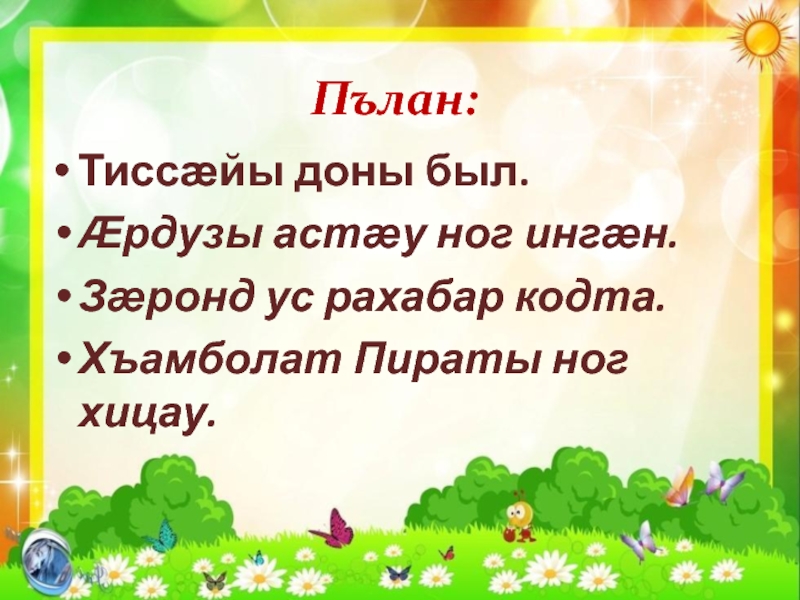 Пълан:

• Тиссæйы доны был.
• Æрдузы астæу ног ингæн.
• Зæронд ус рахабар кодта.
• Хъамболат Пираты ног хицау.